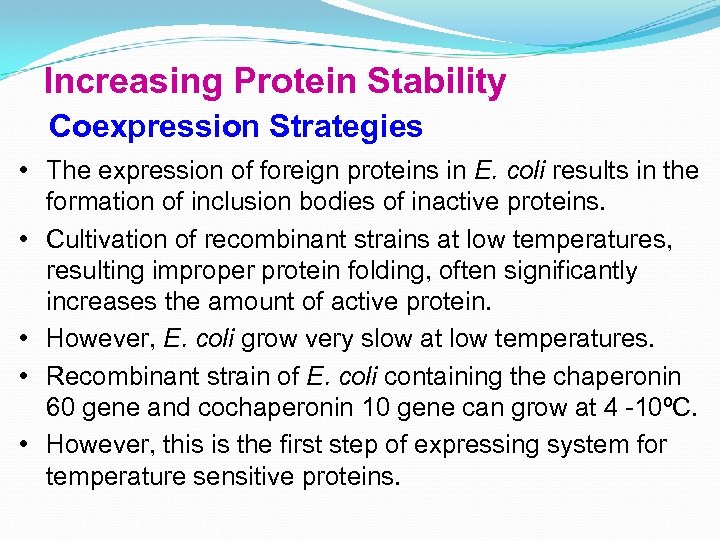 Increasing Protein Stability
Coexpression Strategies

• The expression of foreign proteins in E. coli results in the formation of inclusion bodies of inactive proteins.
• Cultivation of recombinant strains at low temperatures, resulting improper protein folding, often significantly increases the amount of active protein.
• However, E. coli grow very slow at low temperatures.
• Recombinant strain of E. coli containing the chaperonin 60 gene and cochaperonin 10 gene can grow at 4 -10ºC.
• However, this is the first step of expressing system for temperature sensitive proteins.